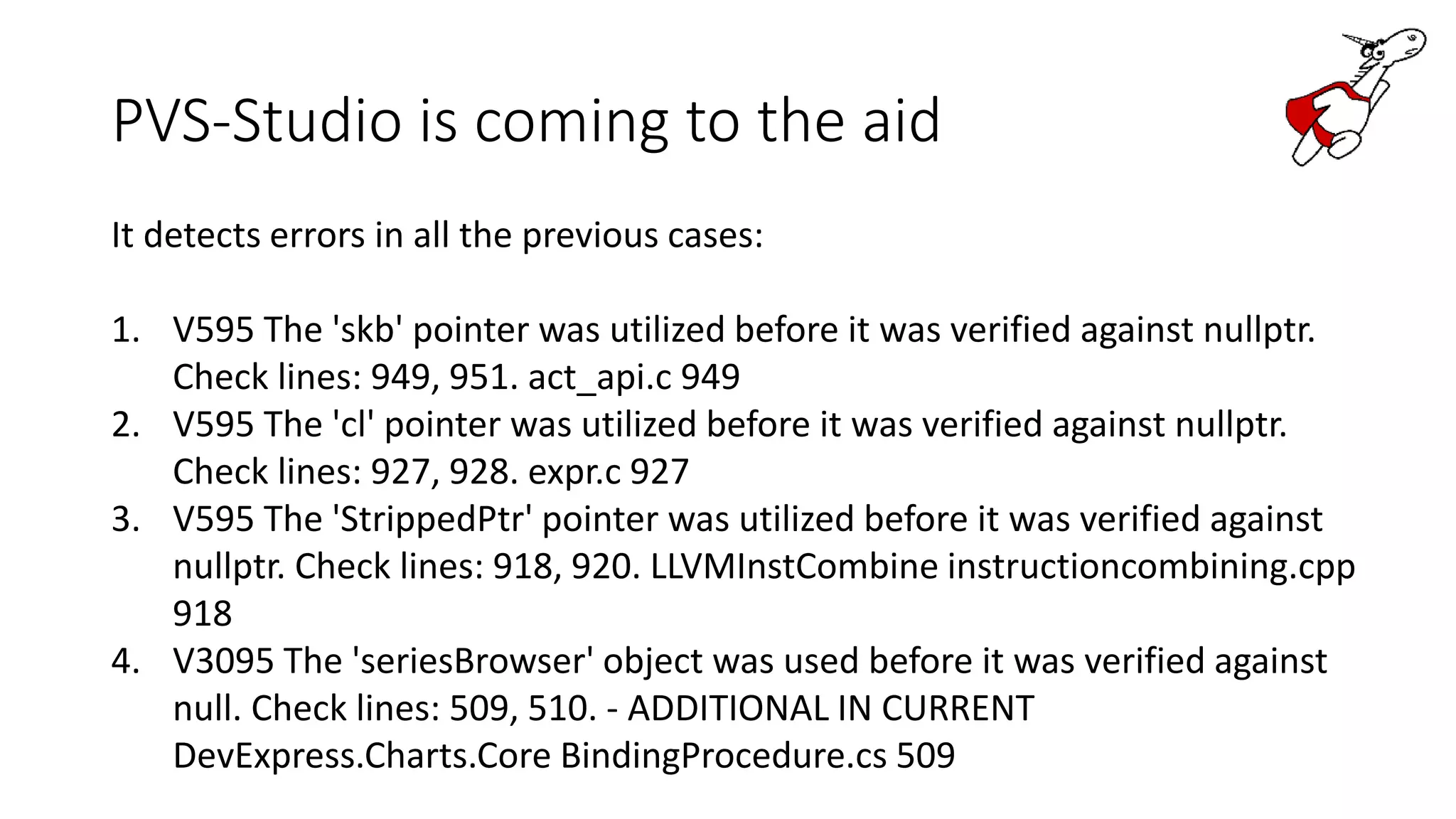 PVS-Studio is coming to the aid

It detects errors in all the previous cases:

1. V595 The 'skb' pointer was utilized before it was verified against nullptr. Check lines: 949, 951. act_api.c 949
2. V595 The 'cl' pointer was utilized before it was verified against nullptr. Check lines: 927, 928. expr.c 927
3. V595 The 'StrippedPtr' pointer was utilized before it was verified against nullptr. Check lines: 918, 920. LLVMInstCombine instructioncombining.cpp 918
4. V3095 The 'seriesBrowser' object was used before it was verified against null. Check lines: 509, 510. - ADDITIONAL IN CURRENT DevExpress.Charts.Core BindingProcedure.cs 509